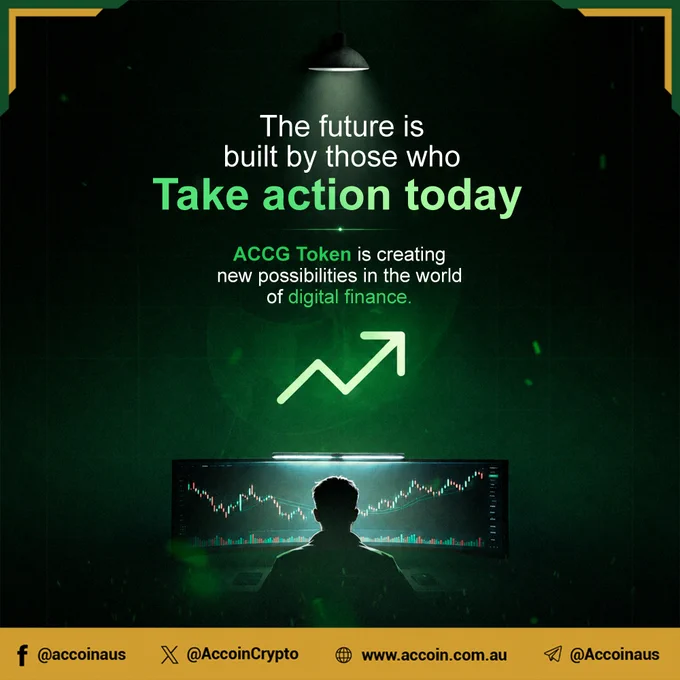 The future is built by those who
Take action today

ACCG Token is creating new possibilities in the world of digital finance.

@accoinaus @AccoinCrypto www.accoin.com.au @Accoinaus